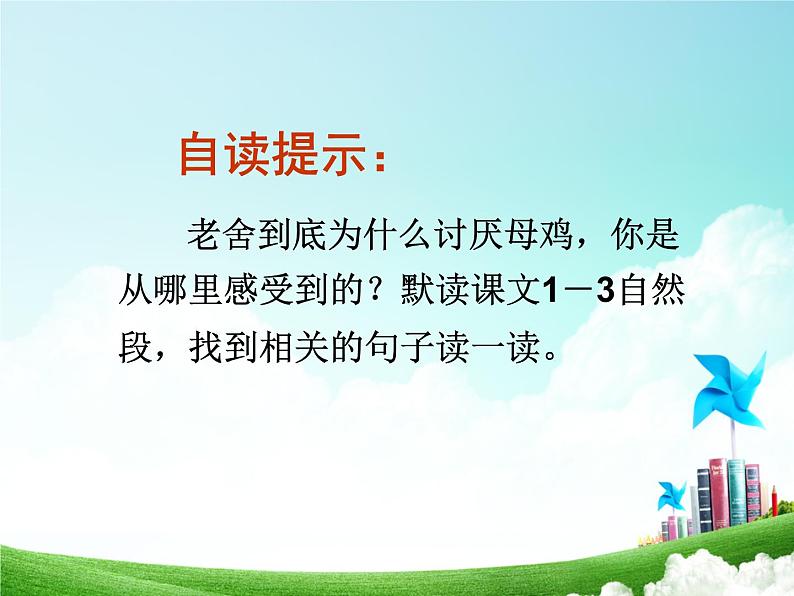 自读提示：

老舍到底为什么讨厌母鸡，你是从哪里感受到的？默读课文1－3自然段，找到相关的句子读一读。